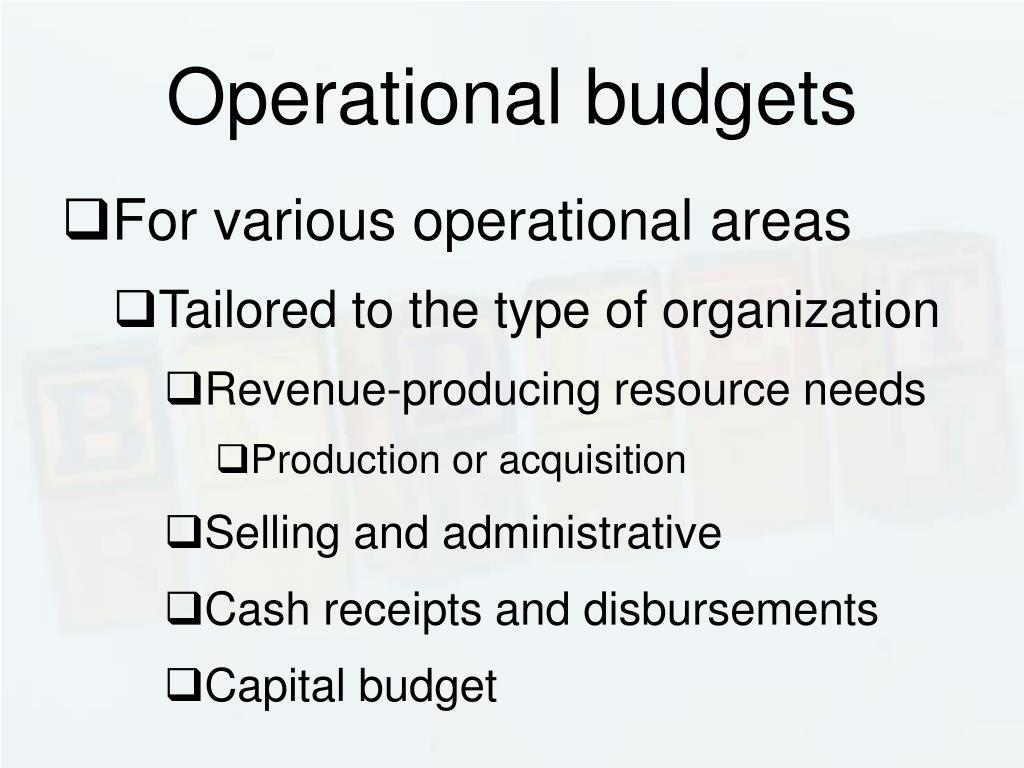 Operational budgets

❑For various operational areas

❑Tailored to the type of organization

❑Revenue-producing resource needs

❑Production or acquisition

❑Selling and administrative

❑Cash receipts and disbursements

❑Capital budget